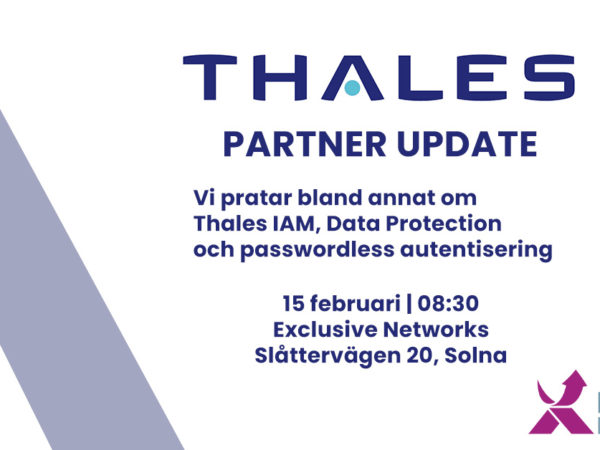 THALES

PARTNER UPDATE

Vi pratar bland annat om Thales IAM, Data Protection och passwordless autentisering

15 februari | 08:30
Exclusive Networks
Slåttervägen 20, Solna